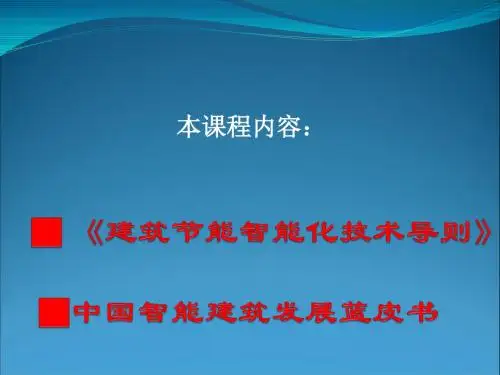 本课程内容：

■ 《建筑节能智能化技术导则》

■中国智能建筑发展蓝皮书